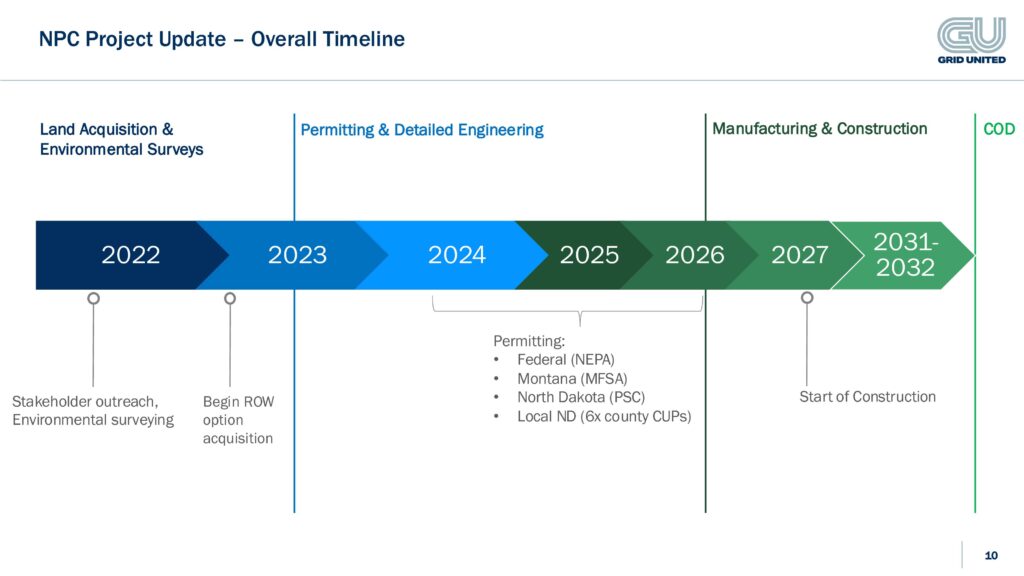 NPC Project Update – Overall Timeline

GU
GRID UNITED

Land Acquisition & Environmental Surveys

Permitting & Detailed Engineering

Manufacturing & Construction

COD

2022

2023

2024

2025

2026

2027

2031-2032

Stakeholder outreach, Environmental surveying

Begin ROW option acquisition

Permitting:
• Federal (NEPA)
• Montana (MFSA)
• North Dakota (PSC)
• Local ND (6x county CUPs)

Start of Construction

10